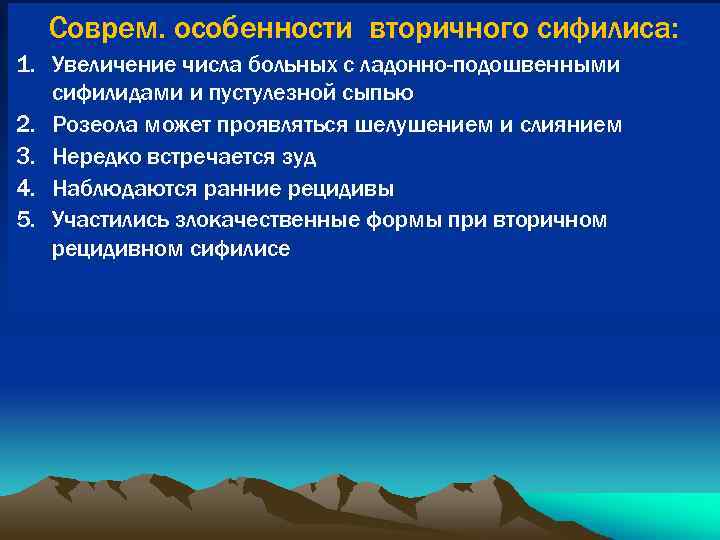 Соврем. особенности вторичного сифилиса:

1. Увеличение числа больных с ладонно-подошвенными сифилидами и пустулезной сыпью
2. Розеола может проявляться шелушением и слиянием
3. Нередко встречается зуд
4. Наблюдаются ранние рецидивы
5. Участились злокачественные формы при вторичном рецидивном сифилисе